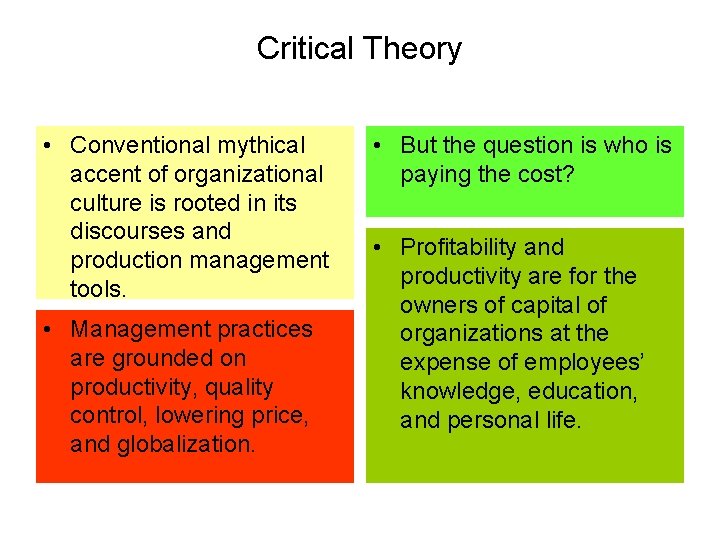 Critical Theory

• Conventional mythical accent of organizational culture is rooted in its discourses and production management tools.

• Management practices are grounded on productivity, quality control, lowering price, and globalization.

• But the question is who is paying the cost?

• Profitability and productivity are for the owners of capital of organizations at the expense of employees' knowledge, education, and personal life.